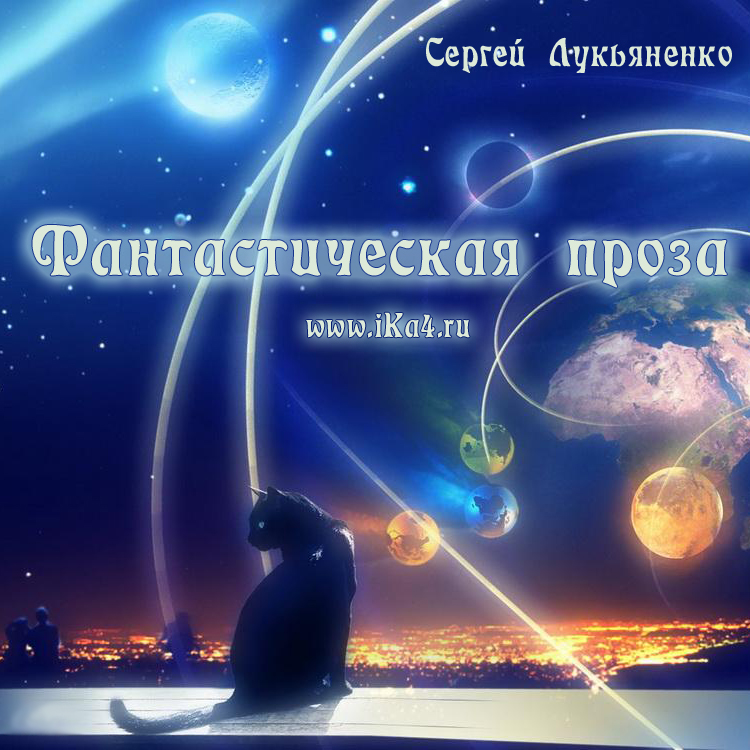 Сергей Лукьяненко

Фантастическая проза

www.iKa4.ru